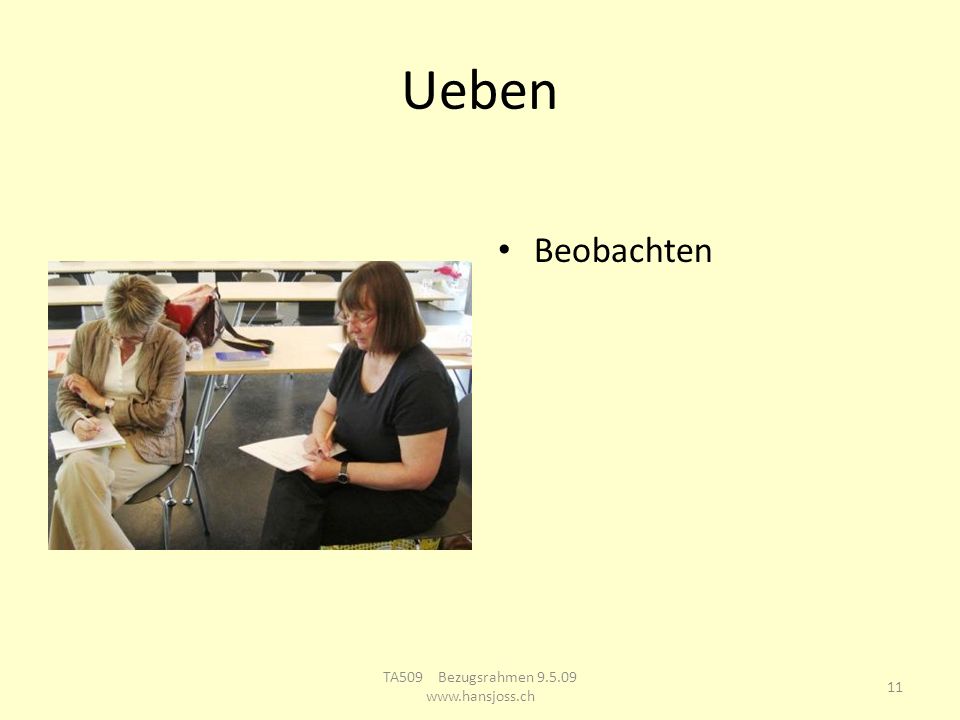 Ueben

• Beobachten

TA509 Bezugsrahmen 9.5.09
www.hansjoss.ch

11